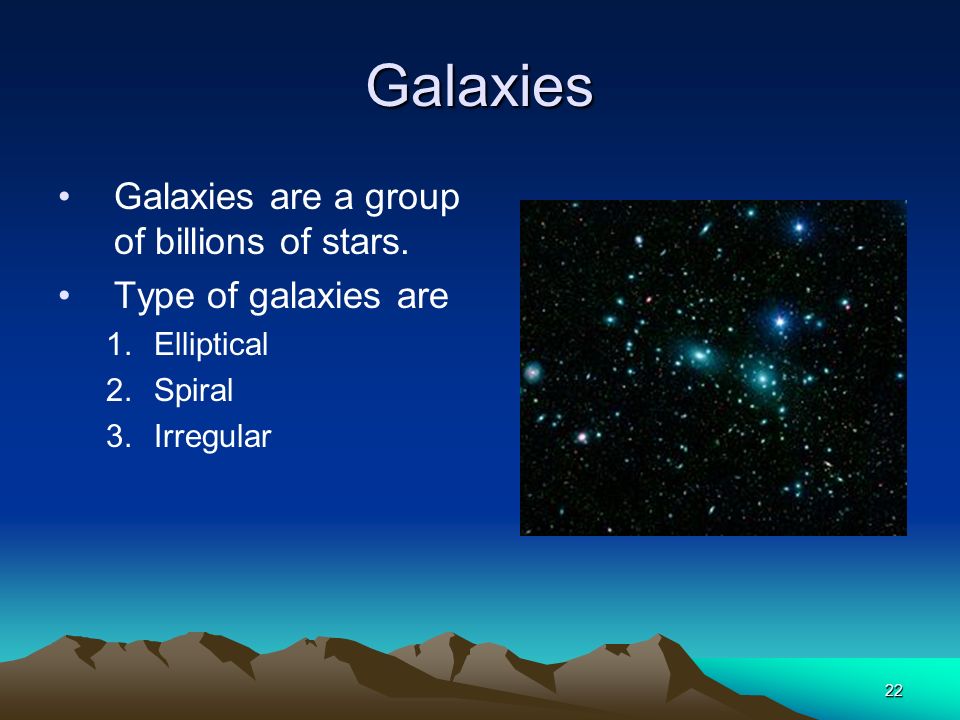 Galaxies

• Galaxies are a group of billions of stars.

• Type of galaxies are

1. Elliptical
2. Spiral
3. Irregular

22